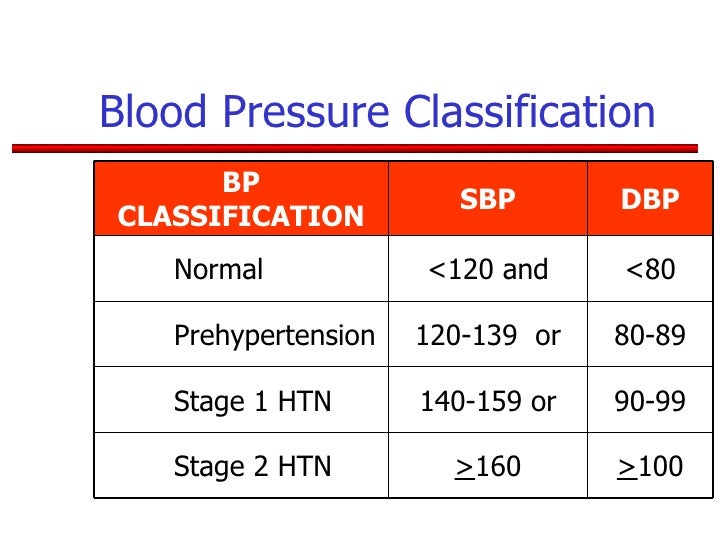 Blood Pressure Classification

| BP CLASSIFICATION | SBP | DBP |
|---|---|---|
| Normal | <120 and | <80 |
| Prehypertension | 120-139 or | 80-89 |
| Stage 1 HTN | 140-159 or | 90-99 |
| Stage 2 HTN | $\geq$160 | $\geq$100 |